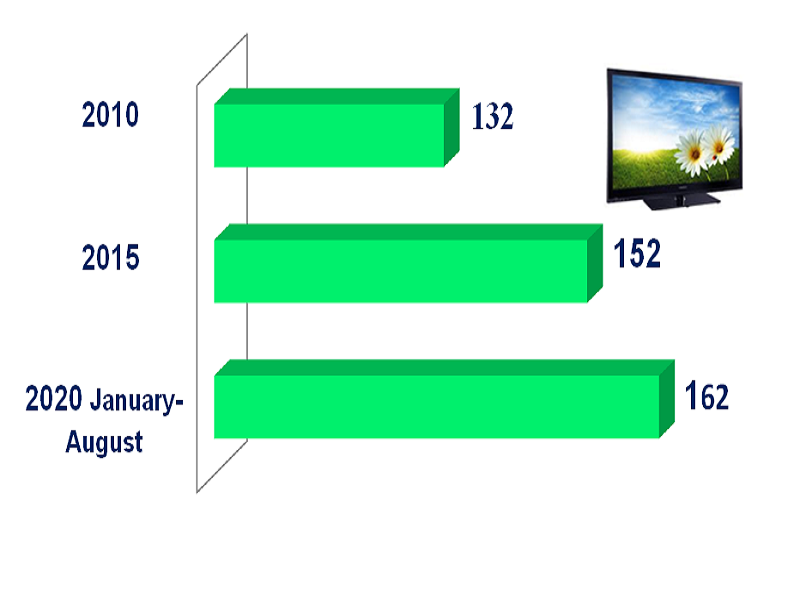 2010
132

2015
152

2020 January-August
162